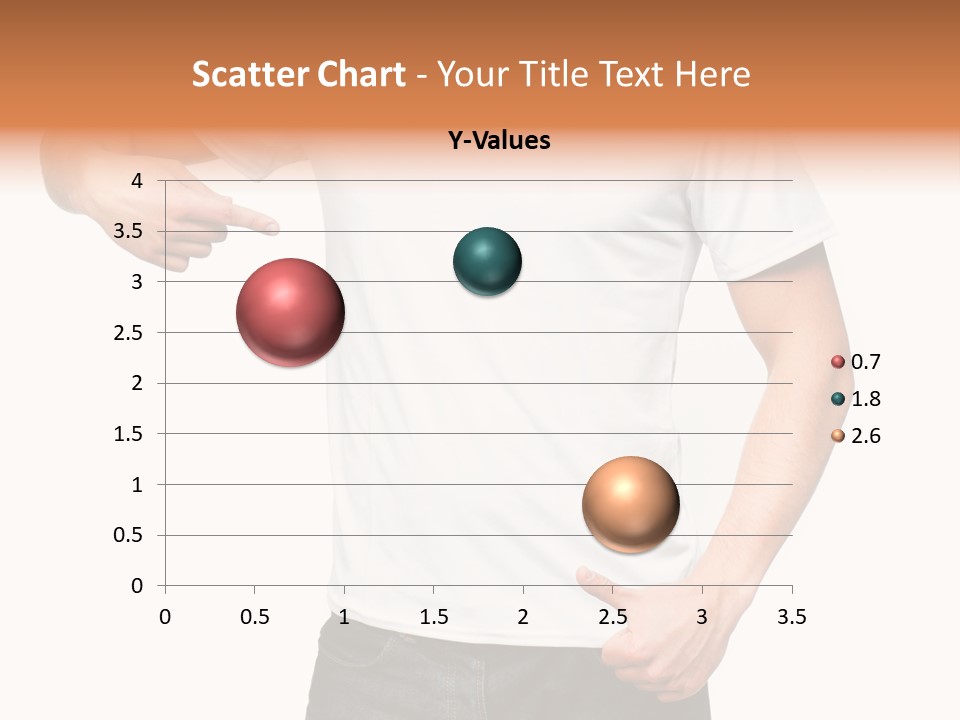 Scatter Chart - Your Title Text Here

Y-Values

4
3.5
3
2.5
2
1.5
1
0.5
0

0 0.5 1 1.5 2 2.5 3 3.5

0.7
1.8
2.6